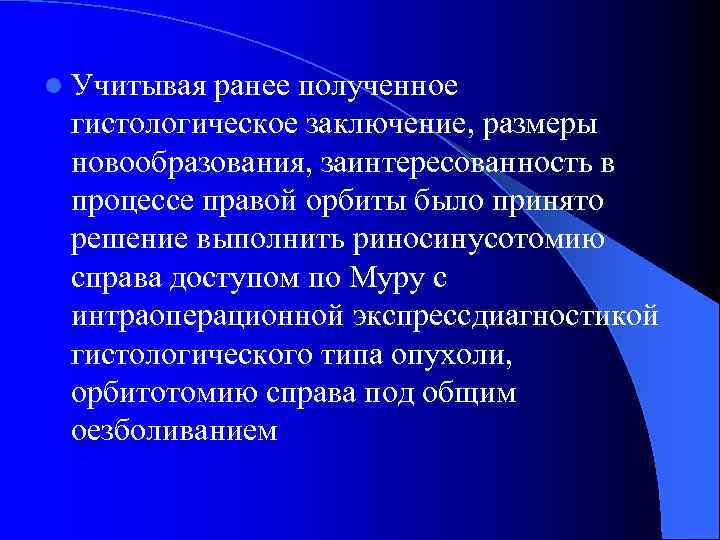 Учитывая ранее полученное гистологическое заключение, размеры новообразования, заинтересованность в процессе правой орбиты было принято решение выполнить риносинусотомию справа доступом по Муру с интраоперационной экспрессдиагностикой гистологического типа опухоли, орбитотомию справа под общим оезболиванием